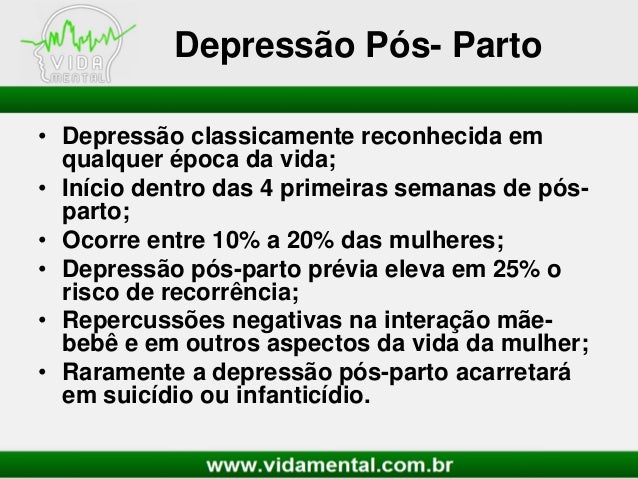 VIDA MENTAL

Depressão Pós- Parto

• Depressão classicamente reconhecida em qualquer época da vida;
• Início dentro das 4 primeiras semanas de pós-parto;
• Ocorre entre 10% a 20% das mulheres;
• Depressão pós-parto prévia eleva em 25% o risco de recorrência;
• Repercussões negativas na interação mãe-bebê e em outros aspectos da vida da mulher;
• Raramente a depressão pós-parto acarretará em suicídio ou infanticídio.

www.vidamental.com.br